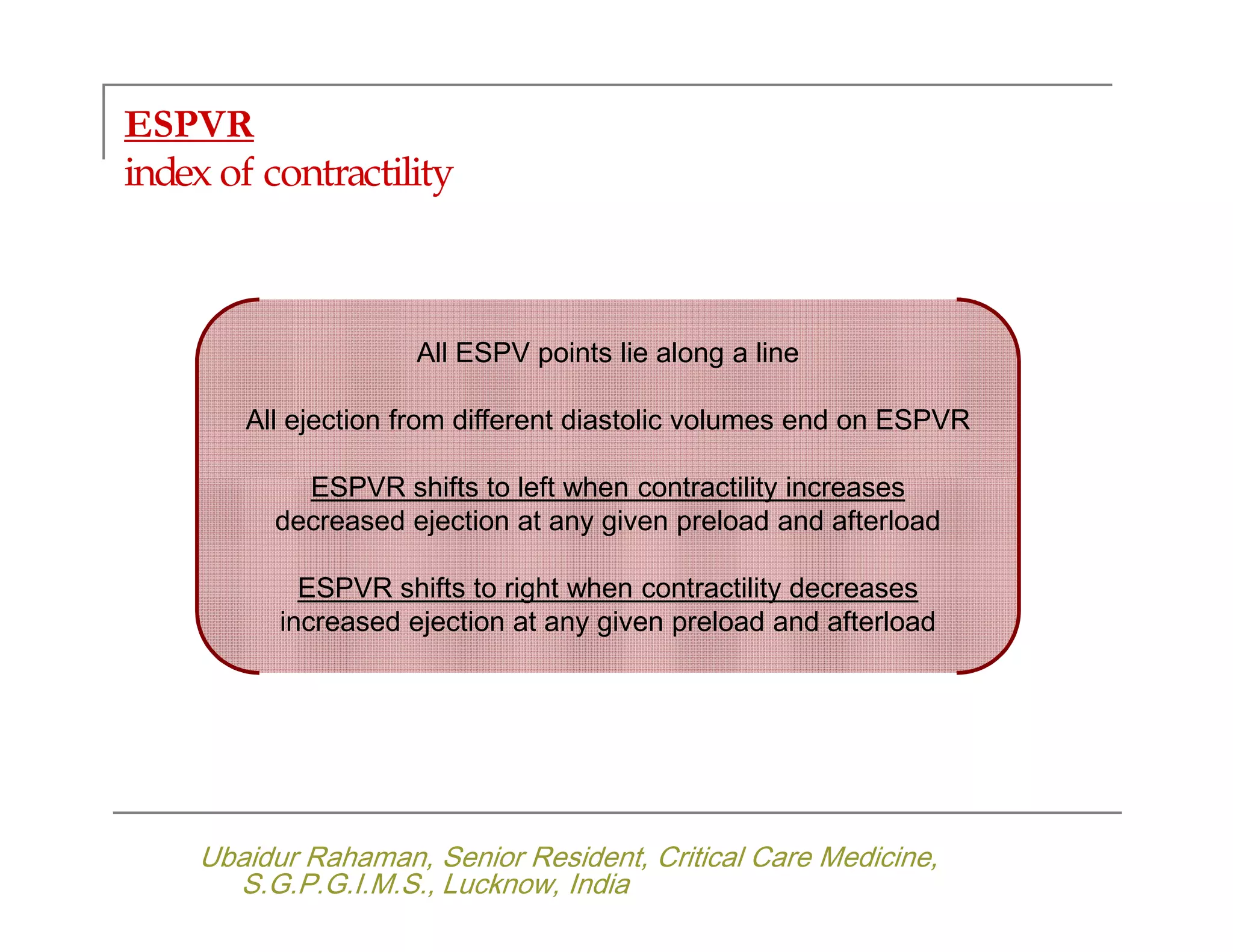 ESPVR
index of contractility

All ESPV points lie along a line

All ejection from different diastolic volumes end on ESPVR

ESPVR shifts to left when contractility increases
decreased ejection at any given preload and afterload

ESPVR shifts to right when contractility decreases
increased ejection at any given preload and afterload

Ubaidur Rahaman, Senior Resident, Critical Care Medicine, S.G.P.G.I.M.S., Lucknow, India